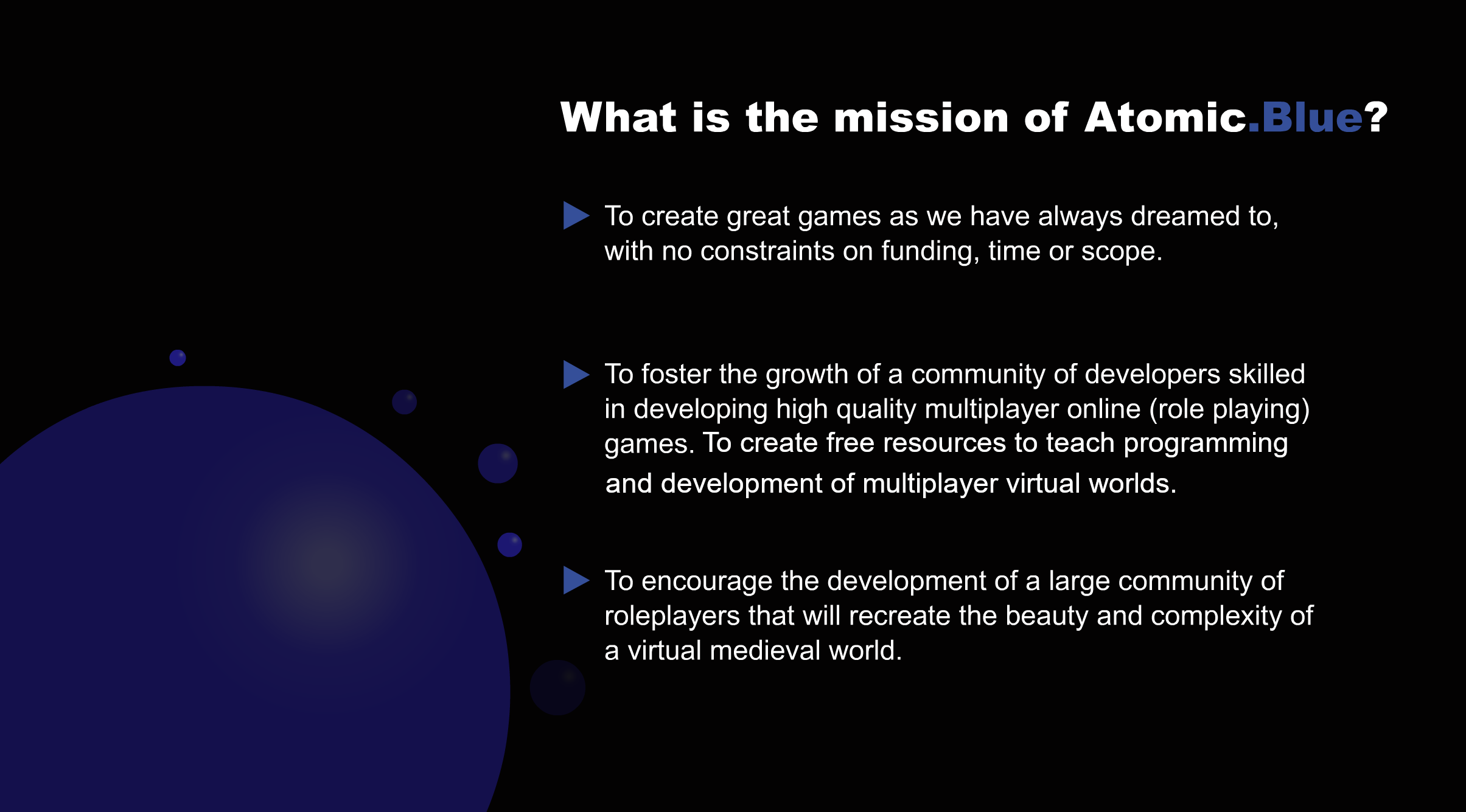 What is the mission of Atomic.Blue?

To create great games as we have always dreamed to, with no constraints on funding, time or scope.

To foster the growth of a community of developers skilled in developing high quality multiplayer online (role playing) games. To create free resources to teach programming and development of multiplayer virtual worlds.

To encourage the development of a large community of roleplayers that will recreate the beauty and complexity of a virtual medieval world.